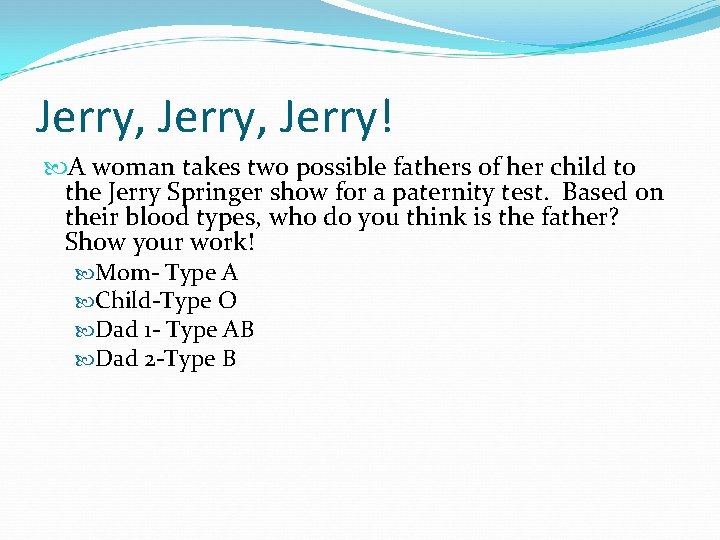 Jerry, Jerry, Jerry!

A woman takes two possible fathers of her child to the Jerry Springer show for a paternity test. Based on their blood types, who do you think is the father? Show your work!

Mom- Type A

Child-Type O

Dad 1- Type AB

Dad 2-Type B